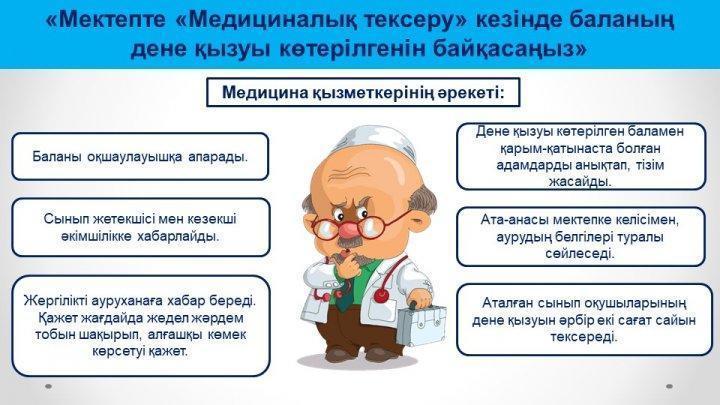 «Мектепте «Медициналық тексеру» кезінде баланың дене қызуы көтерілгенін байқасаңыз»

Медицина қызметкерінің әрекеті:

Баланы оқшаулауышқа апарады.

Сынып жетекшісі мен кезекші әкімшілікке хабарлайды.

Жергілікті ауруханаға хабар береді. Қажет жағдайда жедел жәрдем тобын шақырып, алғашқы көмек көрсетуі қажет.

Дене қызуы көтерілген баламен қарым-қатынаста болған адамдарды анықтап, тізім жасайды.

Ата-анасы мектепке келісімен, аурудың белгілері туралы сөйлеседі.

Аталған сынып оқушыларының дене қызуын әрбір екі сағат сайын тексереді.